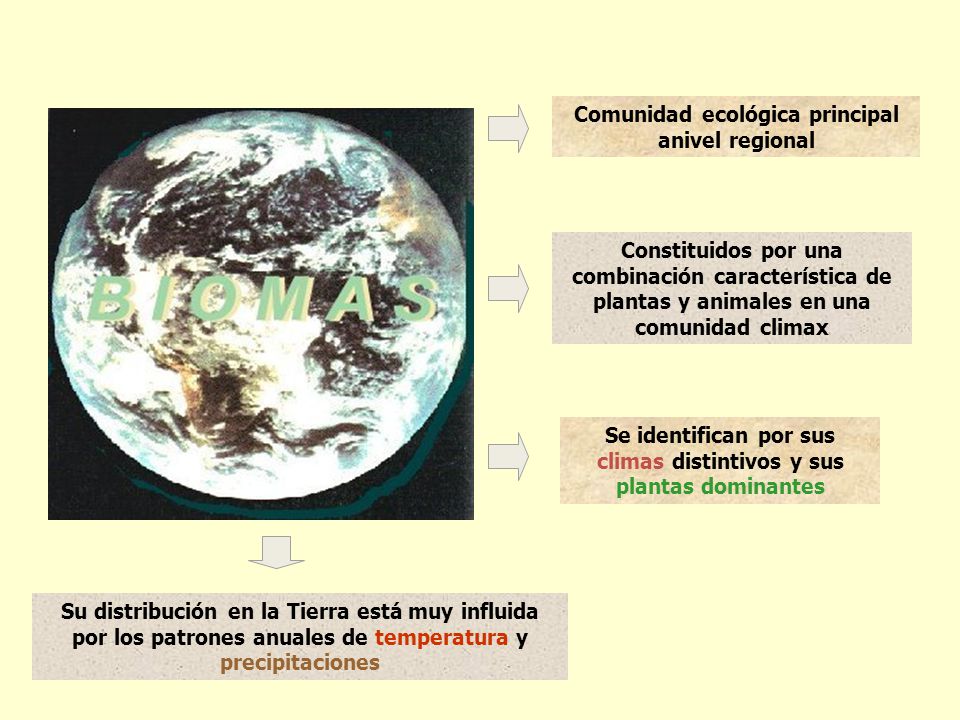 BIOMAS

Comunidad ecológica principal anivel regional

Constituidos por una combinación característica de plantas y animales en una comunidad climax

Se identifican por sus climas distintivos y sus plantas dominantes

Su distribución en la Tierra está muy influida por los patrones anuales de temperatura y precipitaciones